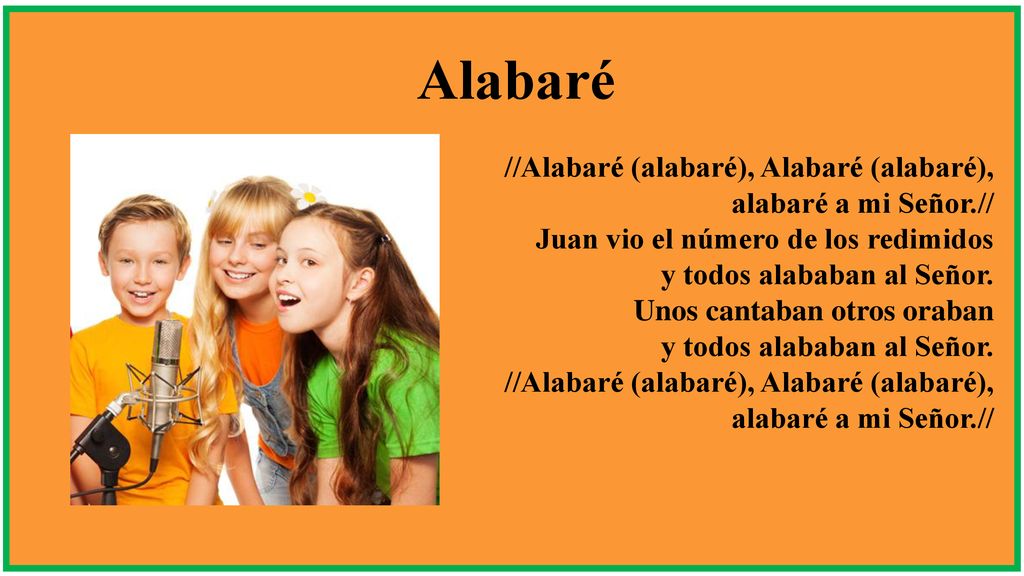 Alabaré

//Alabaré (alabaré), Alabaré (alabaré),
alabaré a mi Señor.//
Juan vio el número de los redimidos
y todos alababan al Señor.
Unos cantaban otros oraban
y todos alababan al Señor.
//Alabaré (alabaré), Alabaré (alabaré),
alabaré a mi Señor.//